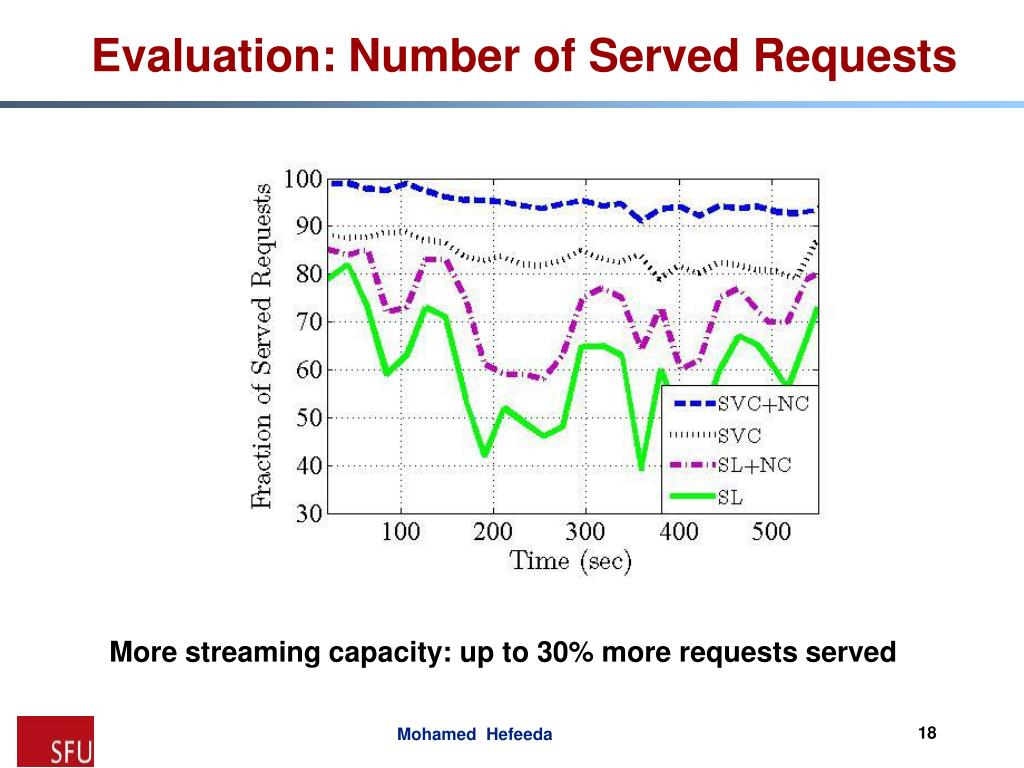 Evaluation: Number of Served Requests

Fraction of Served Requests

100
90
80
70
60
50
40
30

100 200 300 400 500

Time (sec)

SVC+NC
SVC
SL+NC
SL

More streaming capacity: up to 30% more requests served

SFU

Mohamed Hefeeda

18